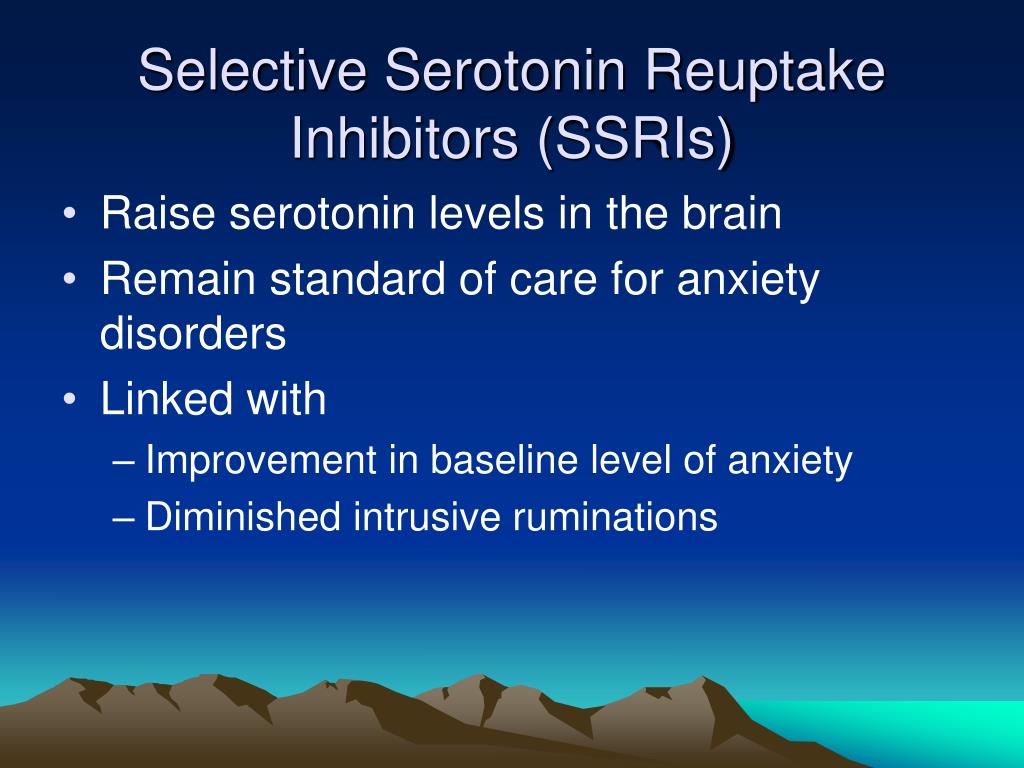 Selective Serotonin Reuptake Inhibitors (SSRIs)

• Raise serotonin levels in the brain
• Remain standard of care for anxiety disorders
• Linked with
– Improvement in baseline level of anxiety
– Diminished intrusive ruminations